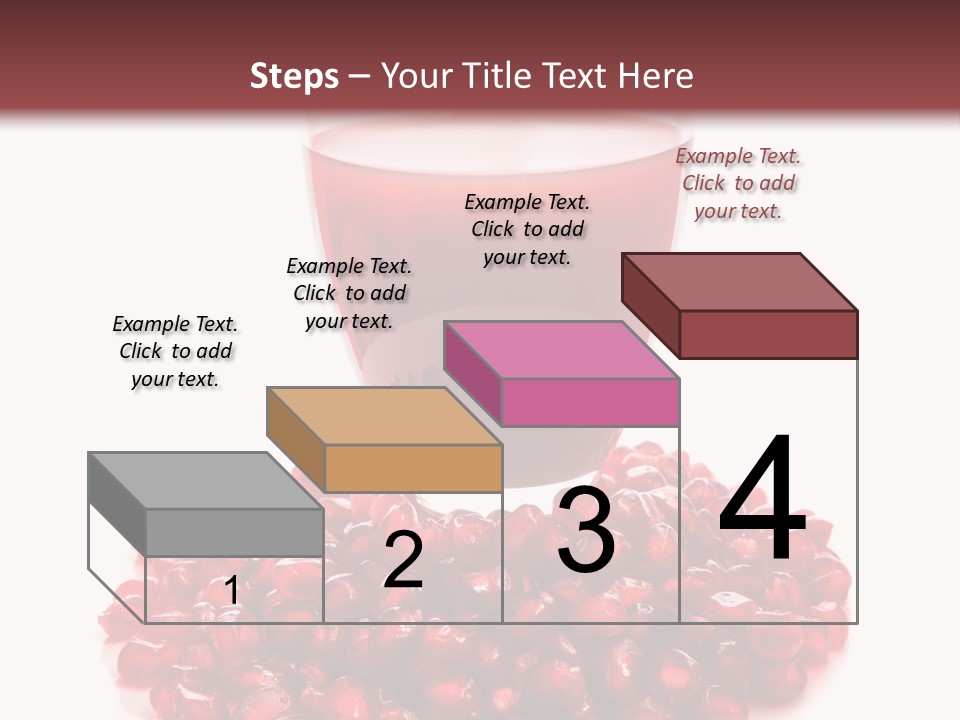 Steps – Your Title Text Here

Example Text. Click to add your text.

Example Text. Click to add your text.

Example Text. Click to add your text.

Example Text. Click to add your text.

1

2

3

4